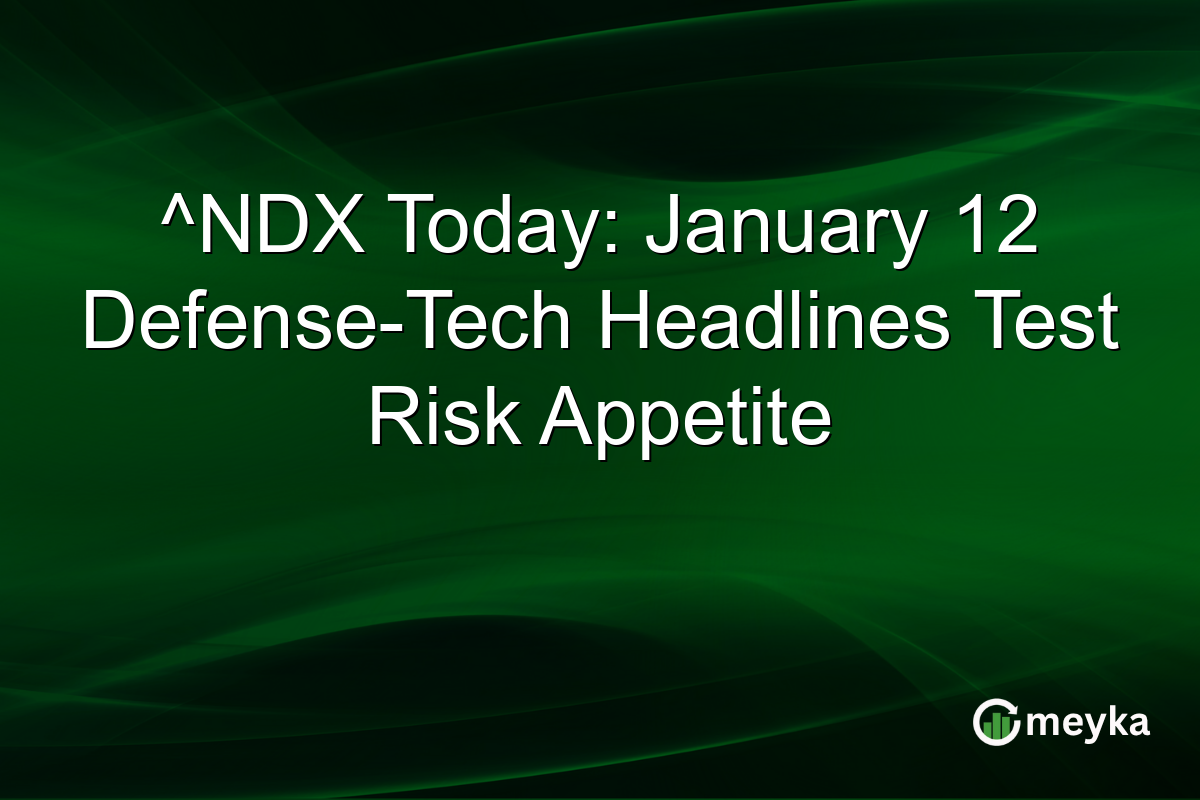 ^NDX Today: January 12 Defense-Tech Headlines Test Risk Appetite

meyka